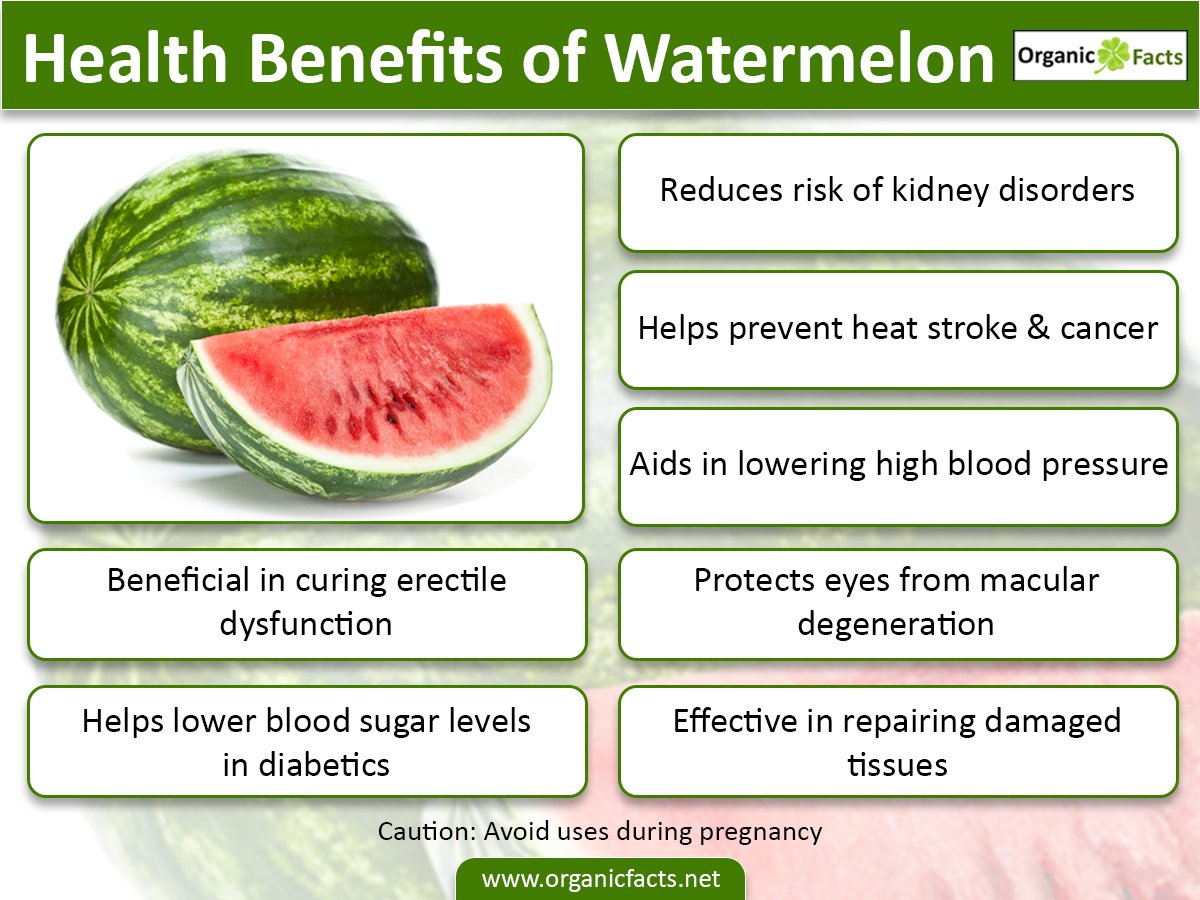 Health Benefits of Watermelon

Organic Facts

Reduces risk of kidney disorders

Helps prevent heat stroke & cancer

Aids in lowering high blood pressure

Beneficial in curing erectile dysfunction

Protects eyes from macular degeneration

Helps lower blood sugar levels in diabetics

Effective in repairing damaged tissues

Caution: Avoid uses during pregnancy

www.organicfacts.net